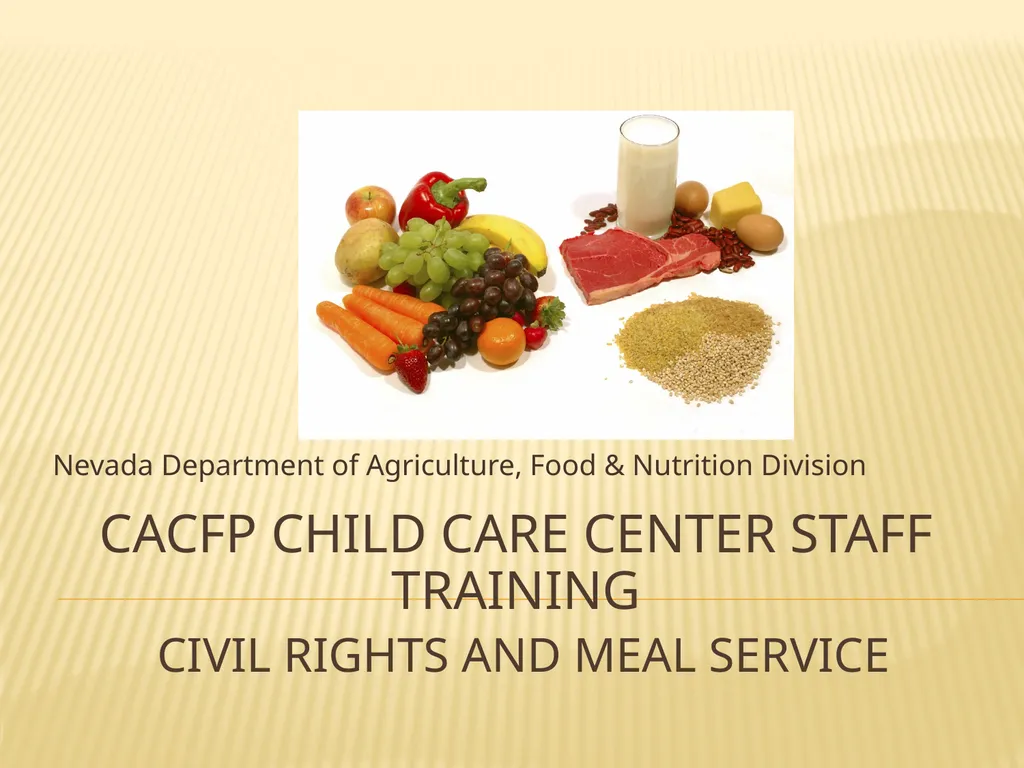 Nevada Department of Agriculture, Food & Nutrition Division

CACFP CHILD CARE CENTER STAFF TRAINING

CIVIL RIGHTS AND MEAL SERVICE